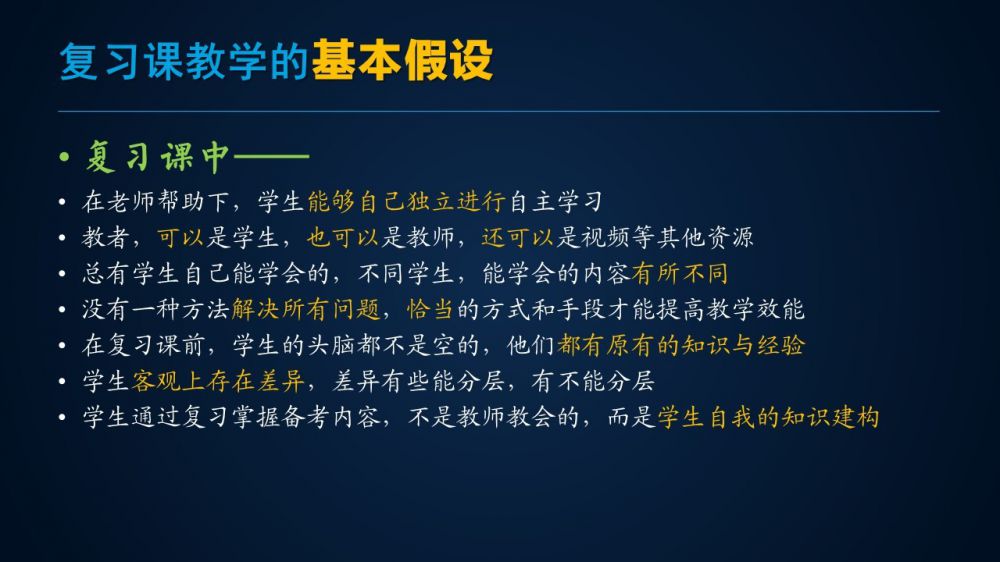 复习课教学的基本假设

• 复习课中——
• 在老师帮助下，学生能够自己独立进行自主学习
• 教者，可以是学生，也可以是教师，还可以是视频等其他资源
• 总有学生自己能学会的，不同学生，能学会的内容有所不同
• 没有一种方法解决所有问题，恰当的方式和手段才能提高教学效能
• 在复习课前，学生的头脑都不是空的，他们都有原有的知识与经验
• 学生客观上存在差异，差异有些能分层，有不能分层
• 学生通过复习掌握备考内容，不是教师教会的，而是学生自我的知识建构